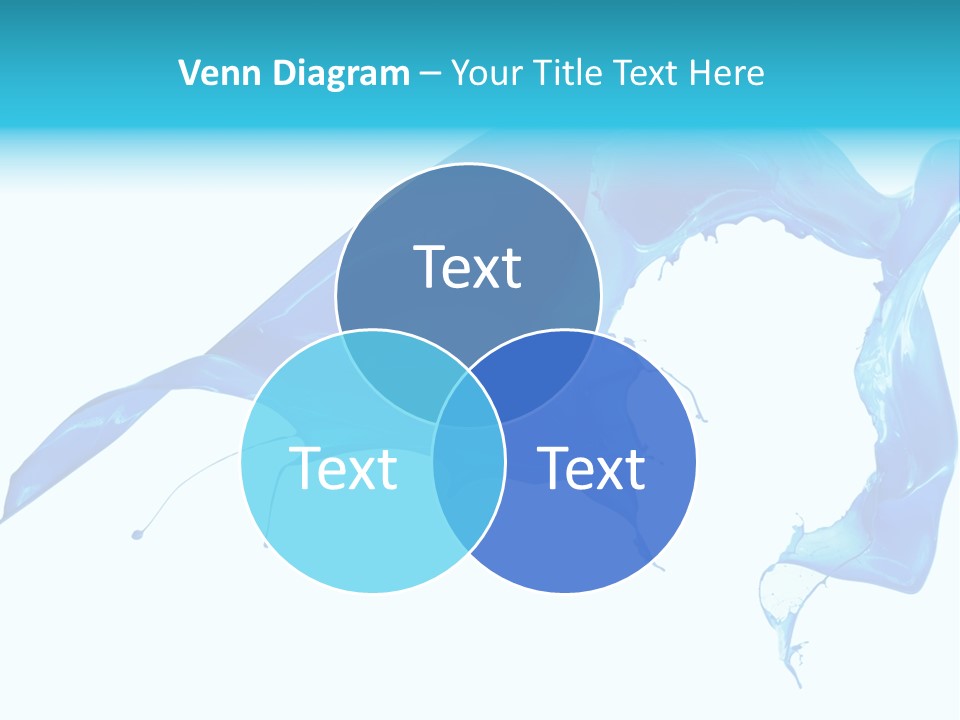 Venn Diagram – Your Title Text Here

Text

Text

Text